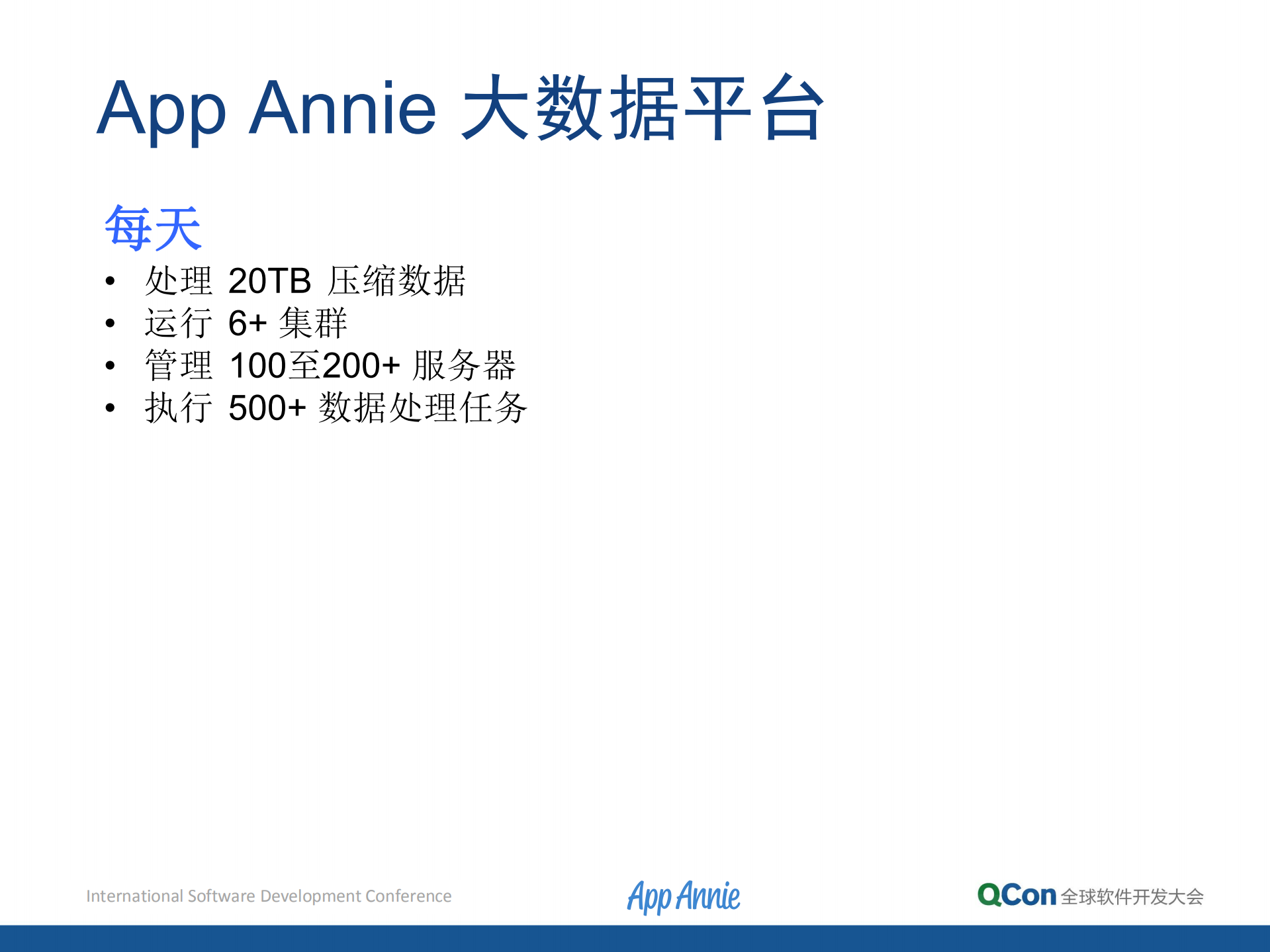 App Annie 大数据平台

每天

• 处理 20TB 压缩数据
• 运行 6+ 集群
• 管理 100至200+ 服务器
• 执行 500+ 数据处理任务

International Software Development Conference

App Annie

QCon 全球软件开发大会